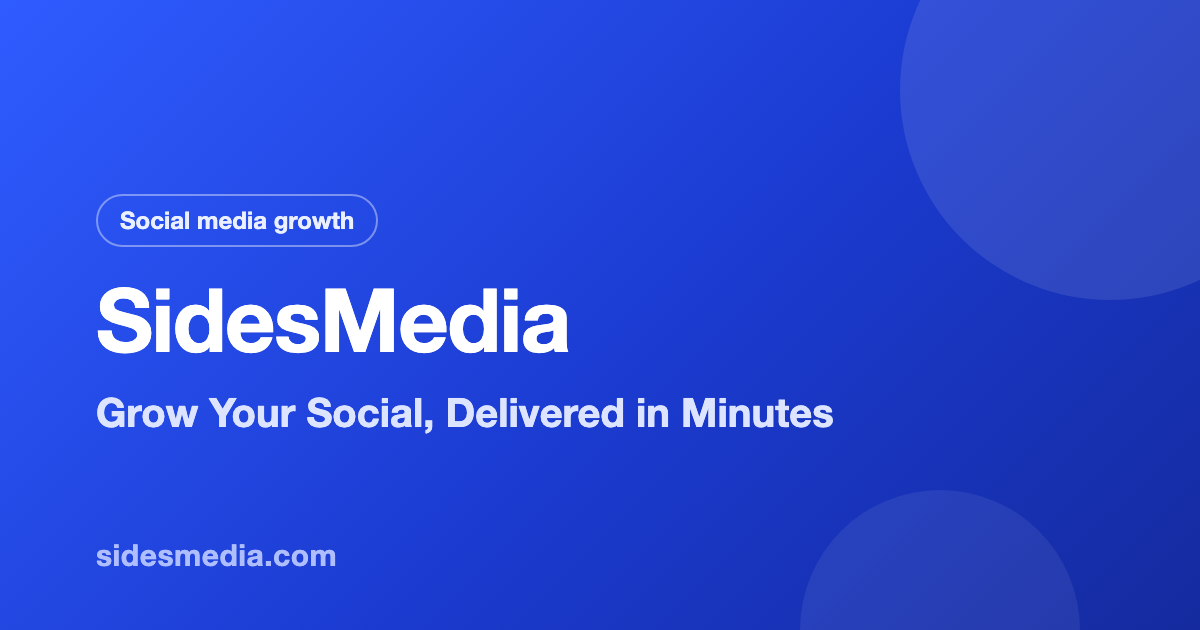 Social media growth

SidesMedia

Grow Your Social, Delivered in Minutes

sidesmedia.com